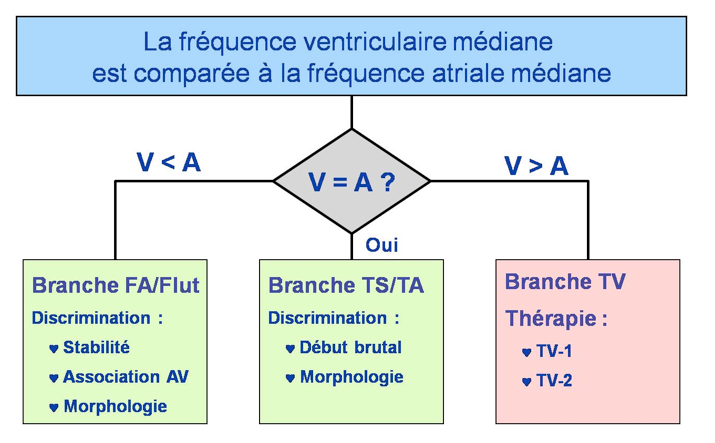 La fréquence ventriculaire médiane
est comparée à la fréquence atriale médiane

V < A

V = A ?

V > A

Oui

Branche FA/Flut
Discrimination :
♥ Stabilité
♥ Association AV
♥ Morphologie

Branche TS/TA
Discrimination :
♥ Début brutal
♥ Morphologie

Branche TV
Thérapie :
♥ TV-1
♥ TV-2